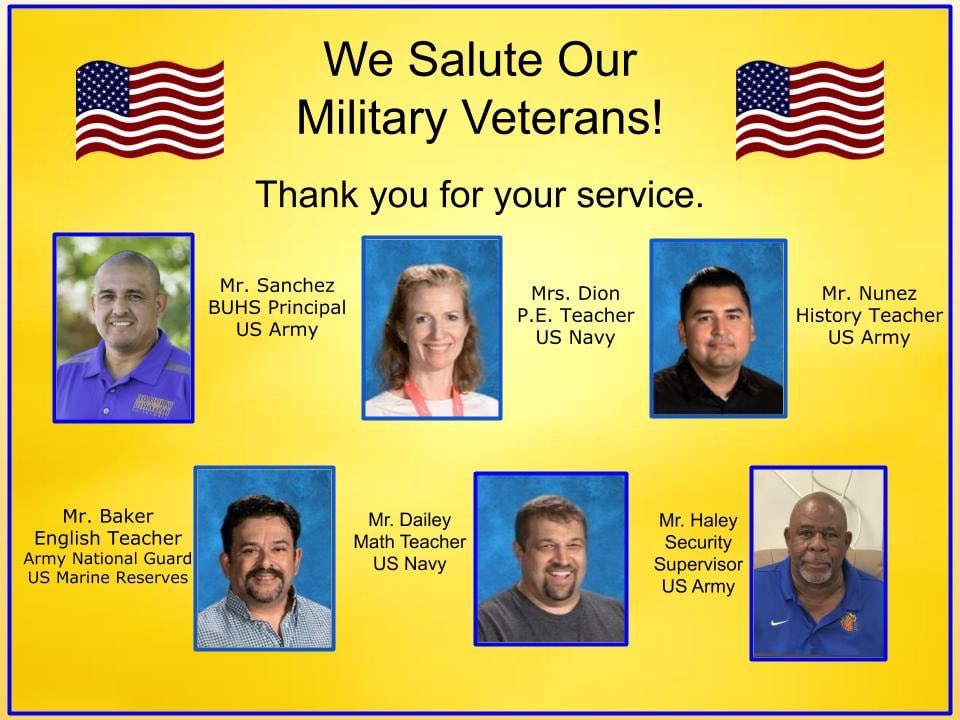 We Salute Our Military Veterans!

Thank you for your service.

Mr. Sanchez
BUHS Principal
US Army

Mrs. Dion
P.E. Teacher
US Navy

Mr. Nunez
History Teacher
US Army

Mr. Baker
English Teacher
Army National Guard
US Marine Reserves

Mr. Dailey
Math Teacher
US Navy

Mr. Haley
Security
Supervisor
US Army